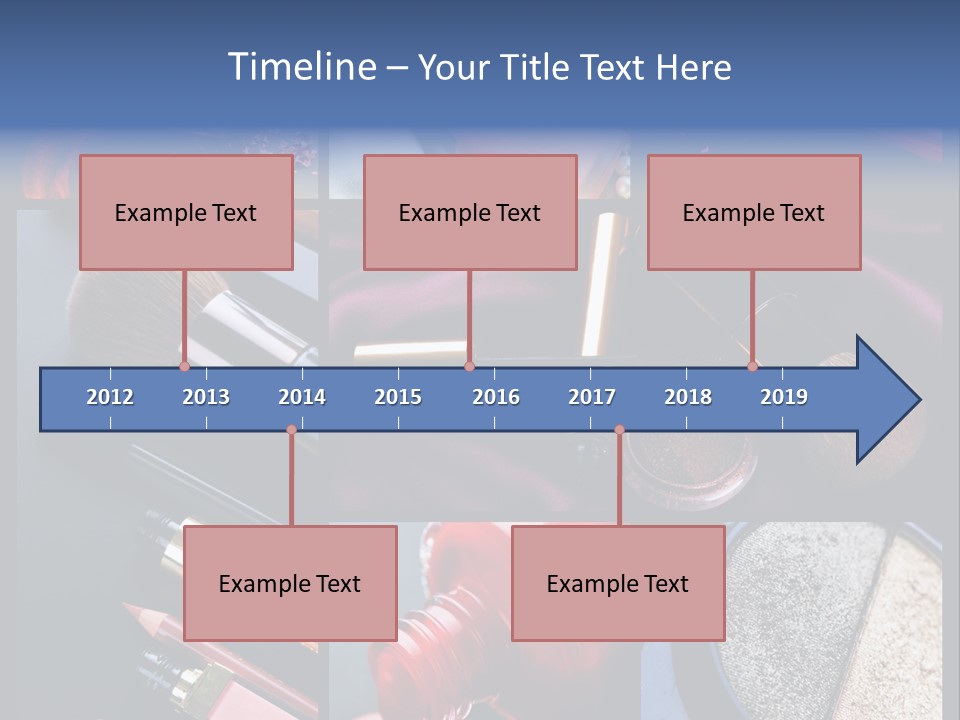 Timeline – Your Title Text Here

Example Text

Example Text

Example Text

2012 2013 2014 2015 2016 2017 2018 2019

Example Text

Example Text